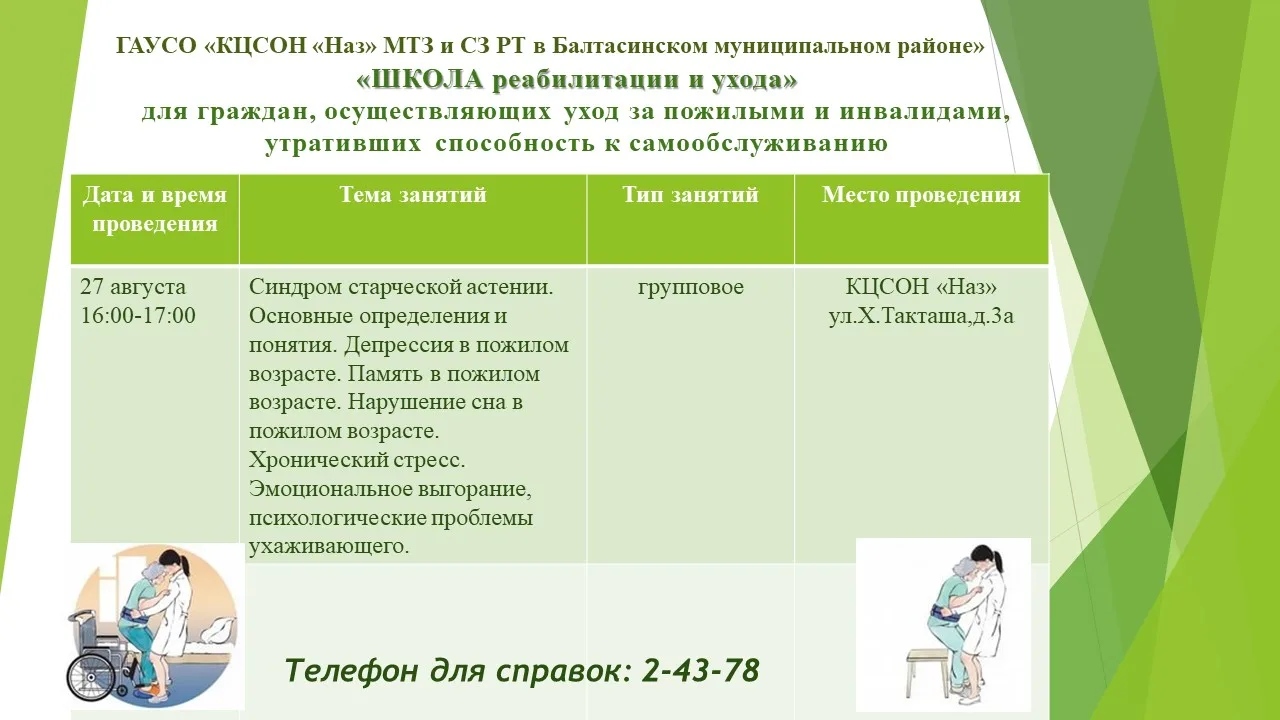 ГАУСО «КЦСОН «Наз» МТЗ и СЗ РТ в Балтасинском муниципальном районе»
«ШКОЛА реабилитации и ухода»
для граждан, осуществляющих уход за пожилыми и инвалидами, утративших способность к самообслуживанию

| Дата и время проведения | Тема занятий | Тип занятий | Место проведения |
|---|---|---|---|
| 27 августа 16:00-17:00 | Синдром старческой астении. Основные определения и понятия. Депрессия в пожилом возрасте. Память в пожилом возрасте. Нарушение сна в пожилом возрасте. Хронический стресс. Эмоциональное выгорание, психологические проблемы ухаживающего. | групповое | КЦСОН «Наз» ул.Х.Такташа,д.3а |

Телефон для справок: 2-43-78